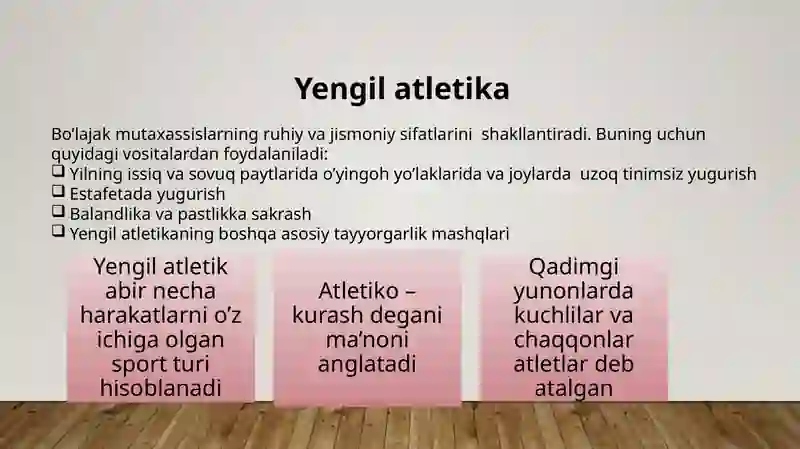 Yengil atletika

Bo'lajak mutaxassislarning ruhiy va jismoniy sifatlarini shakllantiradi. Buning uchun quyidagi vositalardan foydalaniladi:
❑ Yilning issiq va sovuq paytlarida o'yingoh yo'laklarida va joylarda uzoq tinimsiz yugurish
❑ Estafetada yugurish
❑ Balandlika va pastlikka sakrash
❑ Yengil atletikaning boshqa asosiy tayyorgarlik mashqlari

Yengil atletik abir necha harakatlarni o'z ichiga olgan sport turi hisoblanadi

Atletiko – kurash degani ma'noni anglatadi

Qadimgi yunonlarda kuchlilar va chaqqonlar atletlar deb atalgan